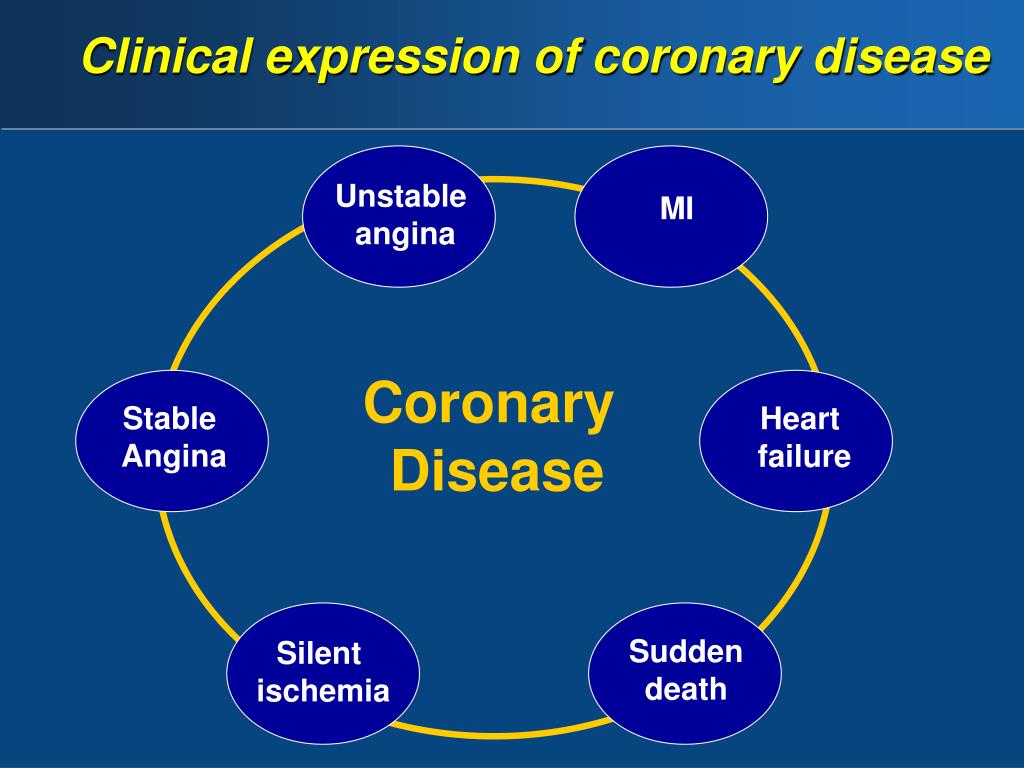 Clinical expression of coronary disease

Unstable angina

MI

Stable Angina

Coronary Disease

Heart failure

Silent ischemia

Sudden death